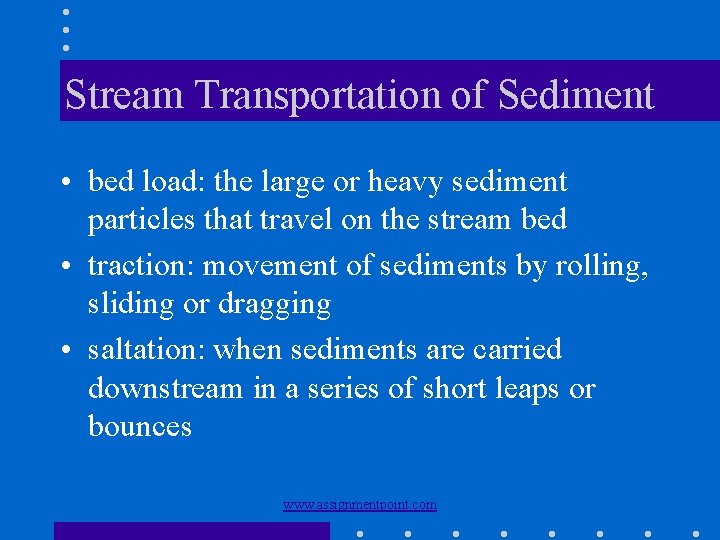 Stream Transportation of Sediment

• bed load: the large or heavy sediment particles that travel on the stream bed

• traction: movement of sediments by rolling, sliding or dragging

• saltation: when sediments are carried downstream in a series of short leaps or bounces

www.assignmentpoint.com